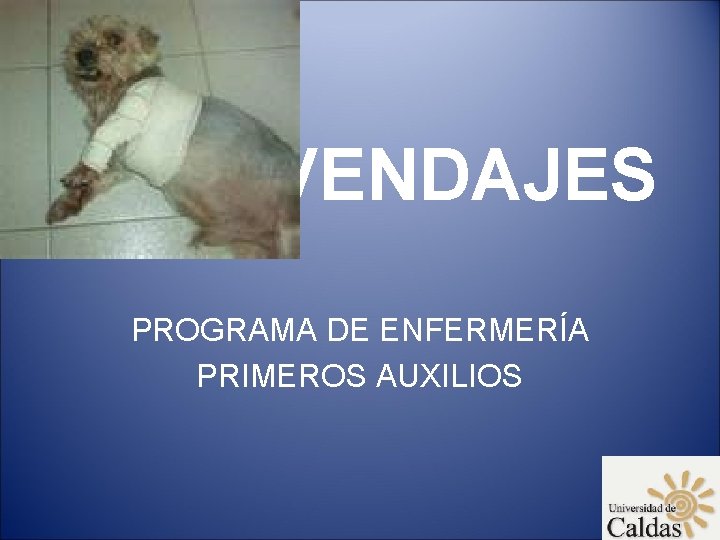 VENDAJES

PROGRAMA DE ENFERMERÍA
PRIMEROS AUXILIOS

Universidad de
Caldas